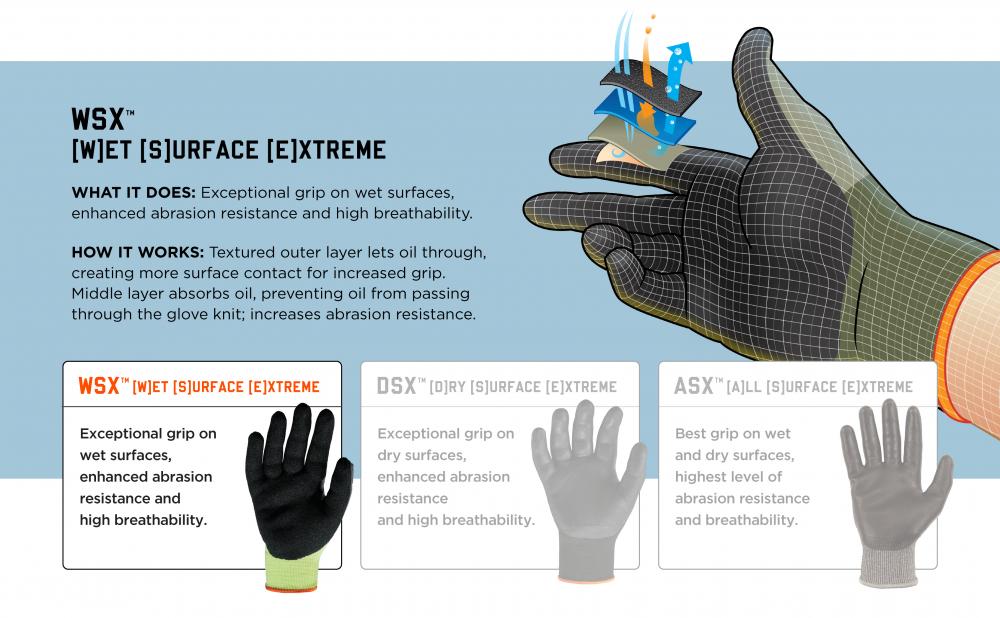 WSX™
[W]ET [S]URFACE [E]XTREME

WHAT IT DOES: Exceptional grip on wet surfaces, enhanced abrasion resistance and high breathability.

HOW IT WORKS: Textured outer layer lets oil through, creating more surface contact for increased grip. Middle layer absorbs oil, preventing oil from passing through the glove knit; increases abrasion resistance.

WSX™ [W]ET [S]URFACE [E]XTREME

Exceptional grip on wet surfaces, enhanced abrasion resistance and high breathability.

DSX™ [D]RY [S]URFACE [E]XTREME

Exceptional grip on dry surfaces, enhanced abrasion resistance and high breathability.

ASX™ [A]LL [S]URFACE [E]XTREME

Best grip on wet and dry surfaces, highest level of abrasion resistance and breathability.